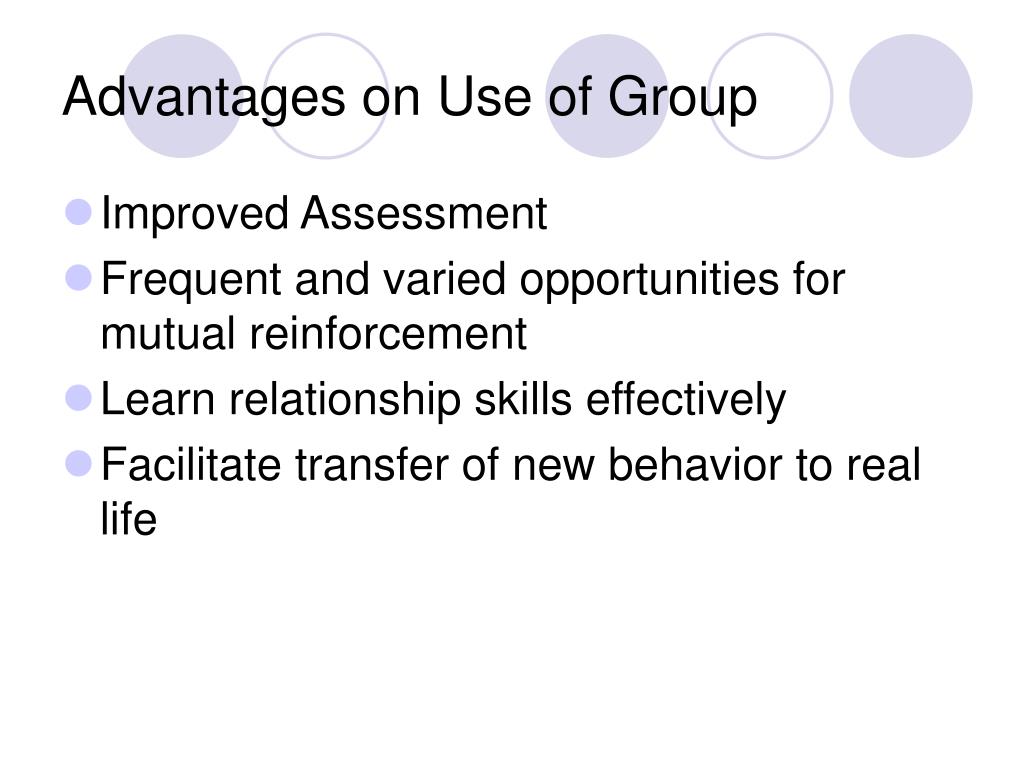 Advantages on Use of Group

- Improved Assessment
- Frequent and varied opportunities for mutual reinforcement
- Learn relationship skills effectively
- Facilitate transfer of new behavior to real life